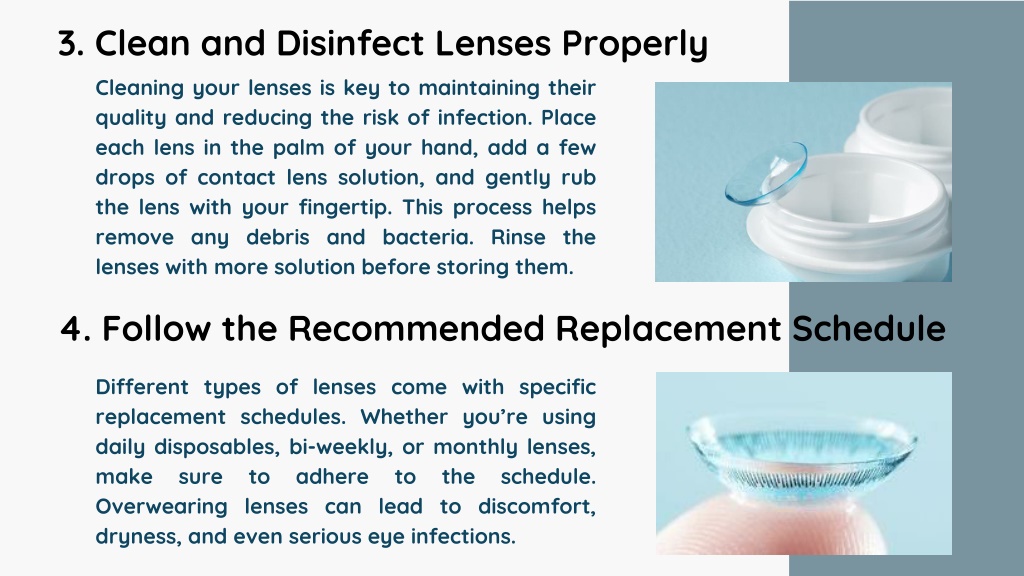 3. Clean and Disinfect Lenses Properly

Cleaning your lenses is key to maintaining their quality and reducing the risk of infection. Place each lens in the palm of your hand, add a few drops of contact lens solution, and gently rub the lens with your fingertip. This process helps remove any debris and bacteria. Rinse the lenses with more solution before storing them.

4. Follow the Recommended Replacement Schedule

Different types of lenses come with specific replacement schedules. Whether you're using daily disposables, bi-weekly, or monthly lenses, make sure to adhere to the schedule. Overwearing lenses can lead to discomfort, dryness, and even serious eye infections.